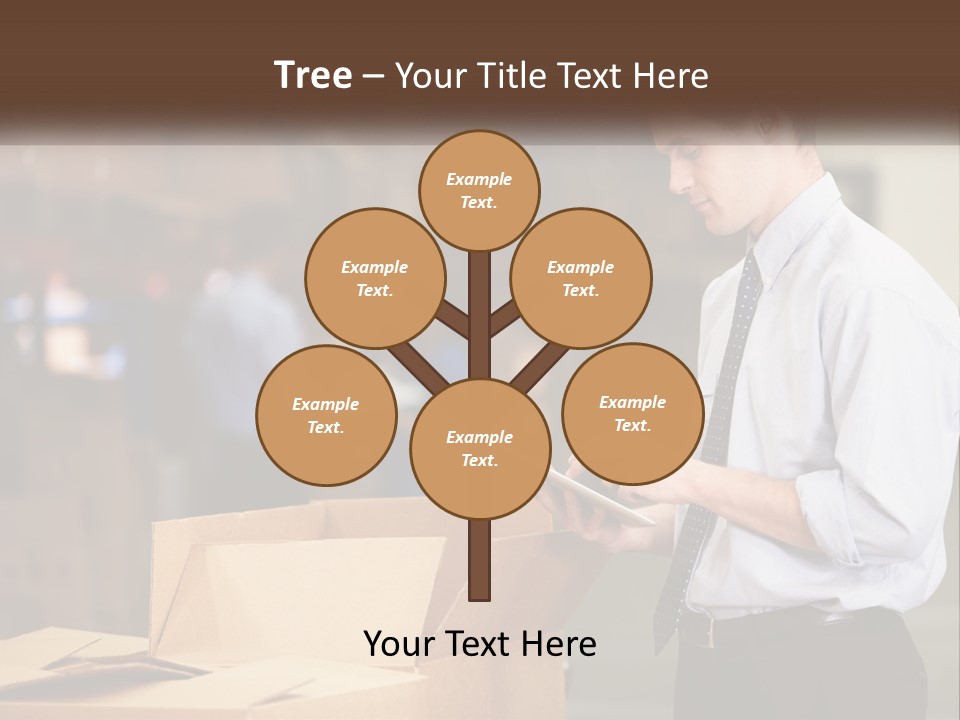 Tree – Your Title Text Here

Example Text.

Example Text.

Example Text.

Example Text.

Example Text.

Example Text.

Your Text Here